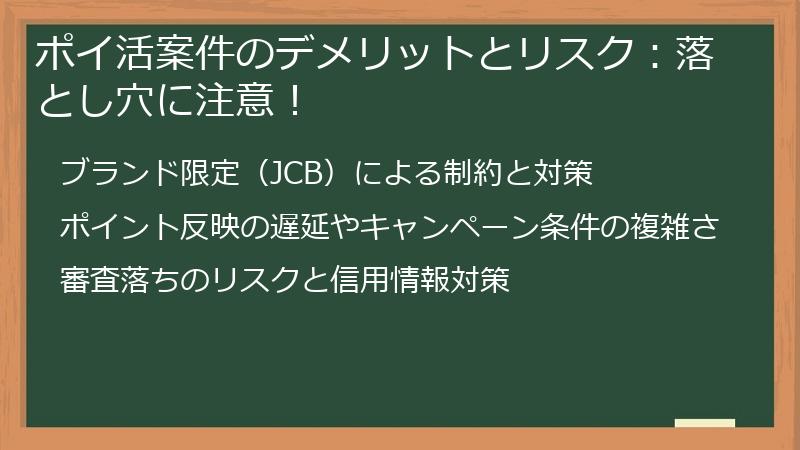 ポイ活案件のデメリットとリスク：落とし穴に注意！

ブランド限定（JCB）による制約と対策

ポイント反映の遅延やキャンペーン条件の複雑さ

審査落ちのリスクと信用情報対策